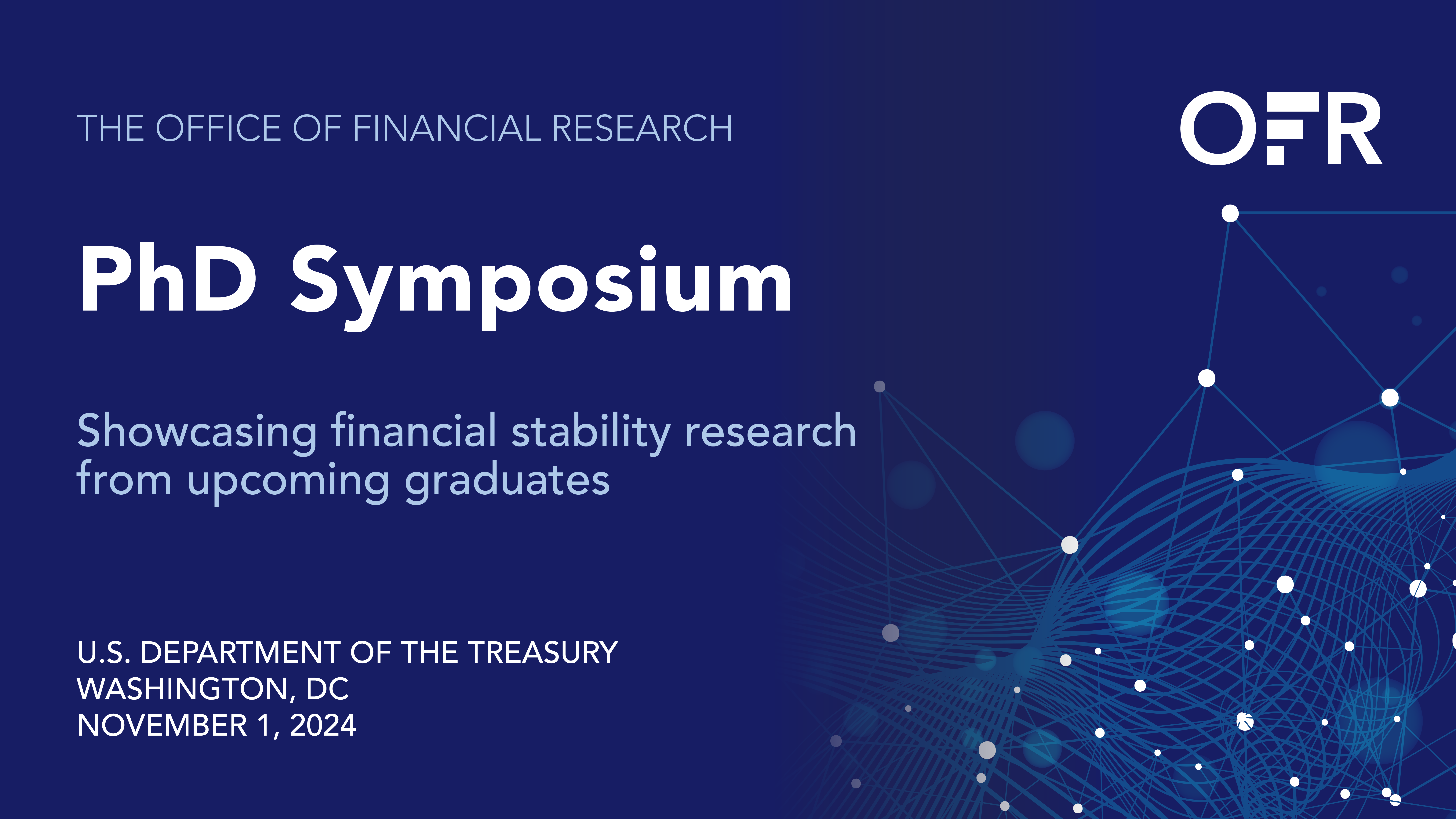 THE OFFICE OF FINANCIAL RESEARCH

OFR

PhD Symposium

Showcasing financial stability research from upcoming graduates

U.S. DEPARTMENT OF THE TREASURY
WASHINGTON, DC
NOVEMBER 1, 2024